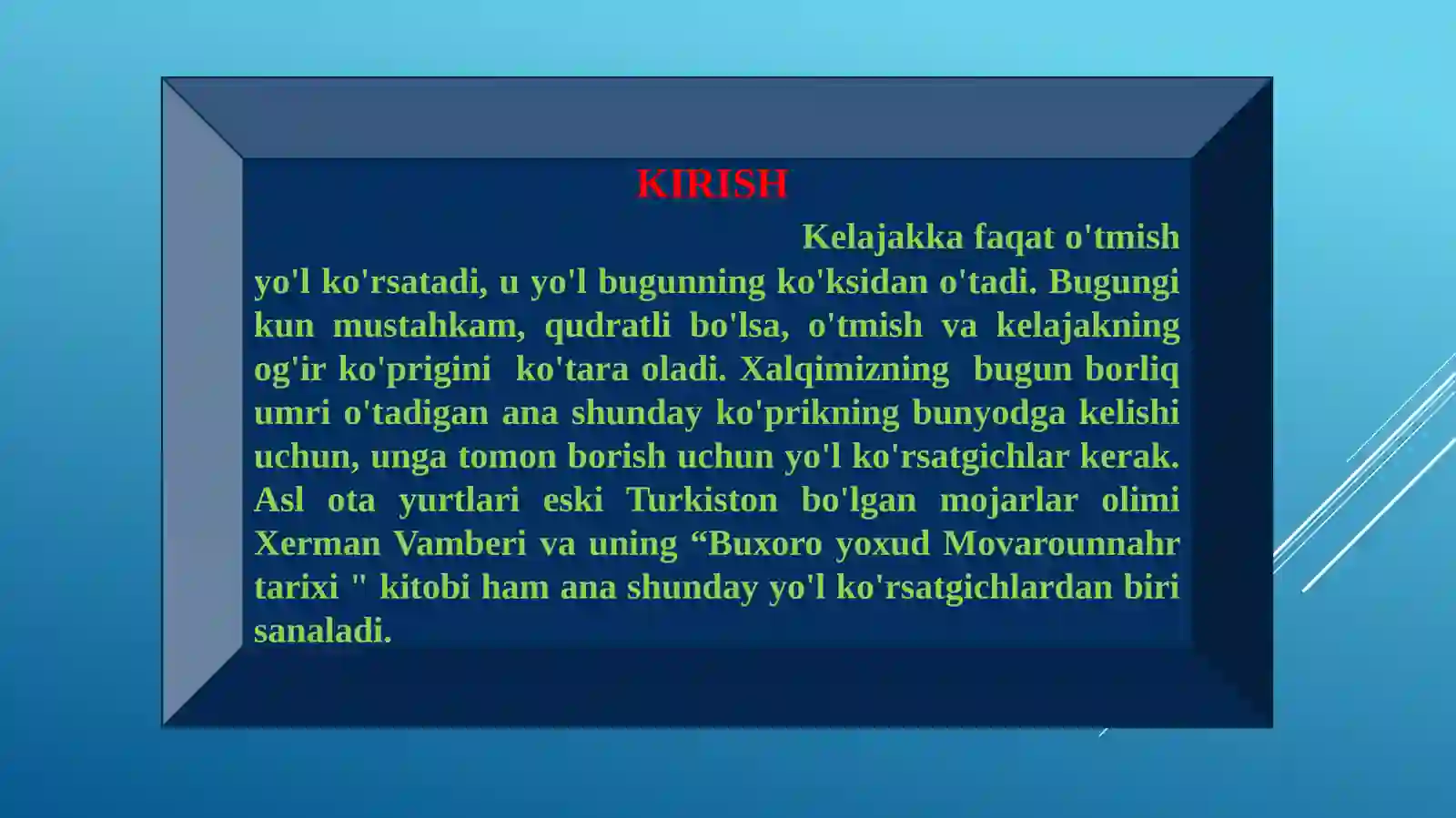 KIRISH

Kelajakka faqat o'tmish yo'l ko'rsatadi, u yo'l bugunning ko'ksidan o'tadi. Bugungi kun mustahkam, qudratli bo'lsa, o'tmish va kelajakning og'ir ko'prigini ko'tara oladi. Xalqimizning bugun borliq umri o'tadigan ana shunday ko'prikning bunyodga kelishi uchun, unga tomon borish uchun yo'l ko'rsatgichlar kerak. Asl ota yurtlari eski Turkiston bo'lgan mojarlar olimi Xerman Vamberi va uning “Buxoro yoxud Movarounnahr tarixi " kitobi ham ana shunday yo'l ko'rsatgichlardan biri sanaladi.